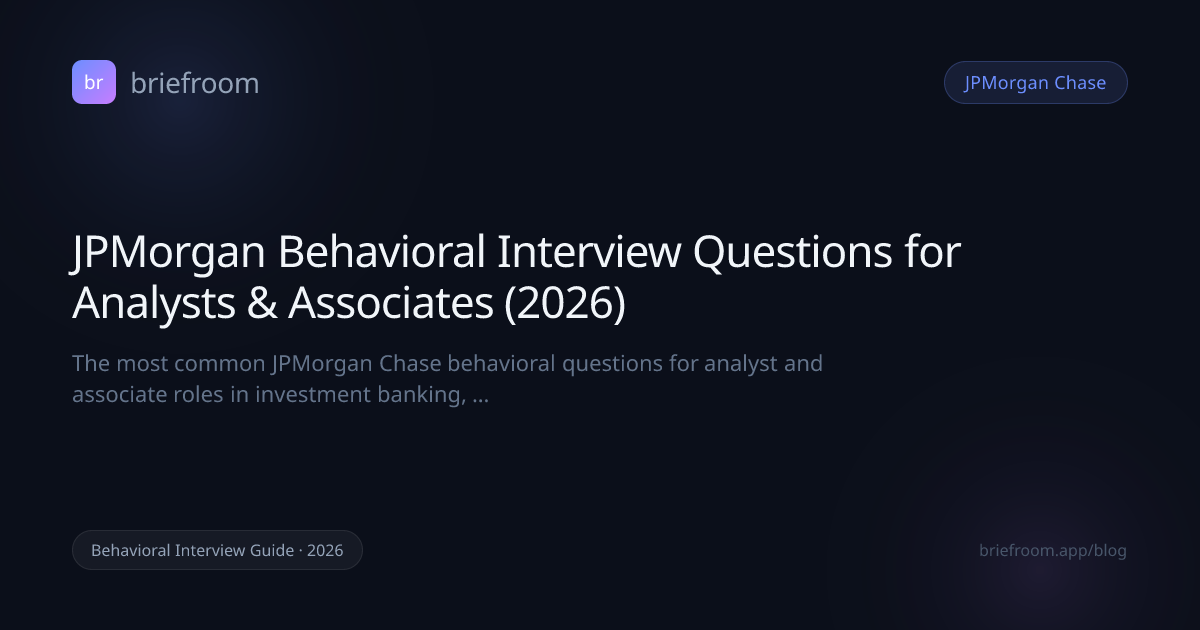 br briefroom

JPMorgan Chase

JPMorgan Behavioral Interview Questions for Analysts & Associates (2026)

The most common JPMorgan Chase behavioral questions for analyst and associate roles in investment banking, ...

Behavioral Interview Guide · 2026

briefroom.app/blog